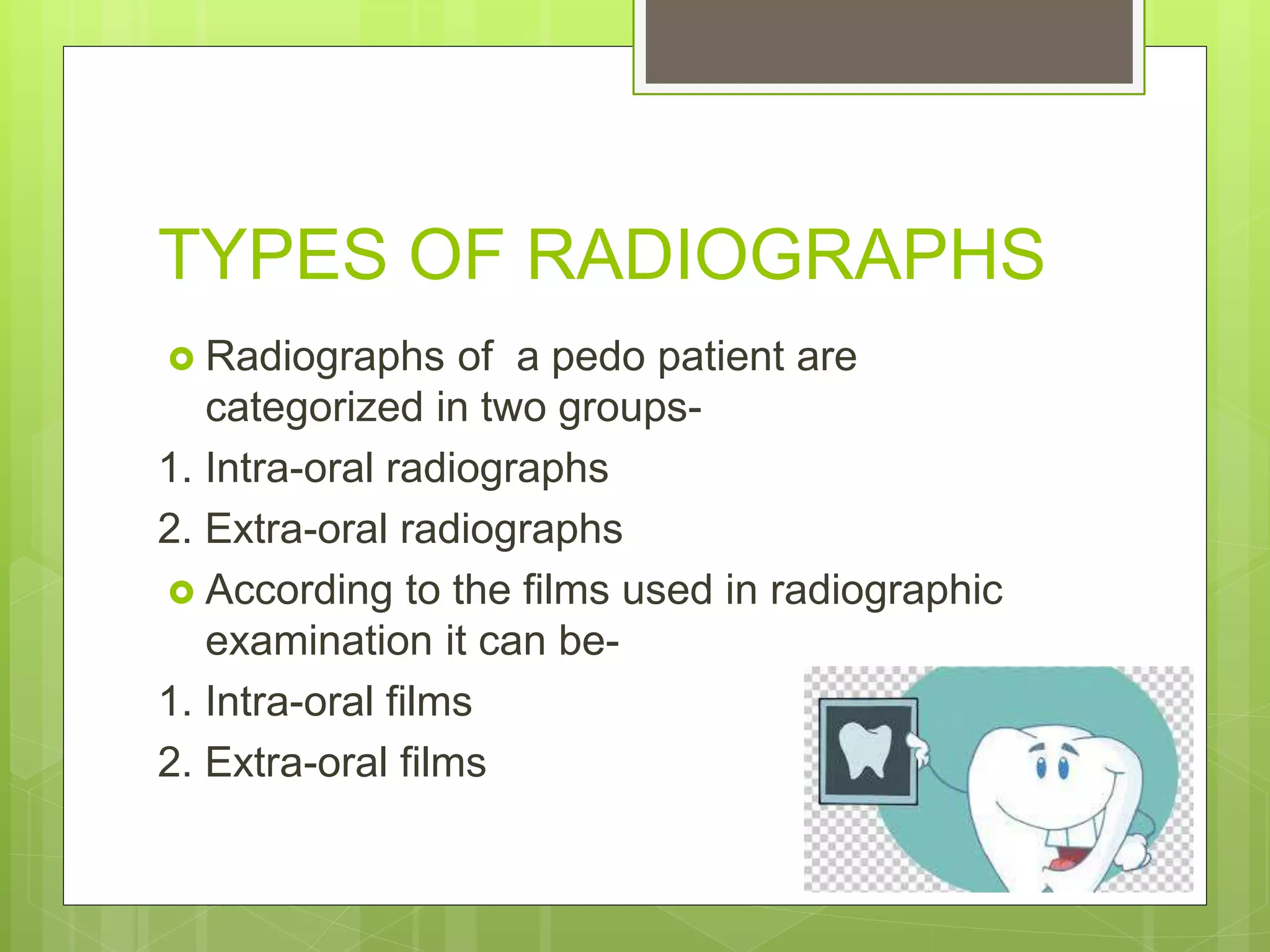 TYPES OF RADIOGRAPHS

Radiographs of a pedo patient are categorized in two groups-

1. Intra-oral radiographs
2. Extra-oral radiographs

According to the films used in radiographic examination it can be-

1. Intra-oral films
2. Extra-oral films